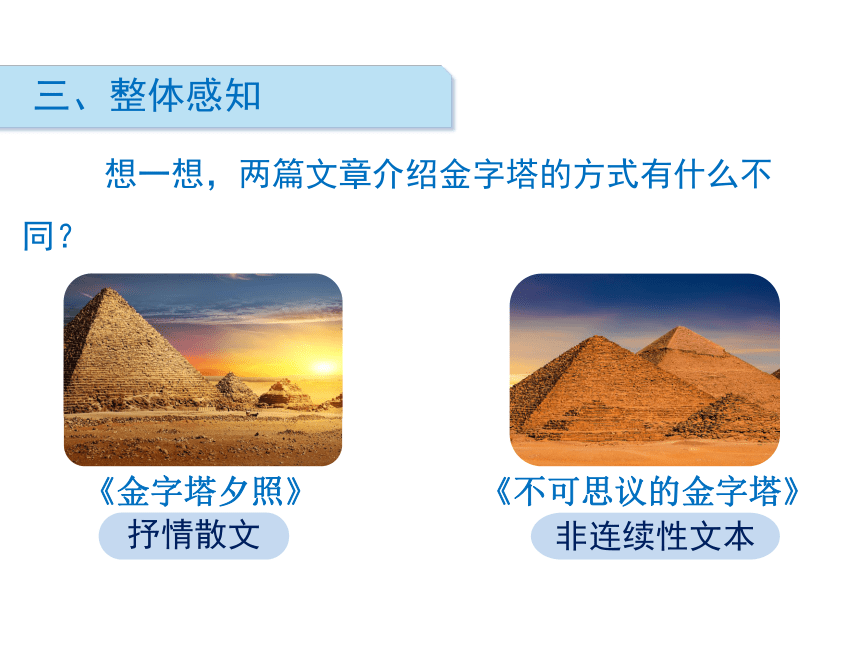 三、整体感知

想一想，两篇文章介绍金字塔的方式有什么不同？

《金字塔夕照》
抒情散文

《不可思议的金字塔》
非连续性文本